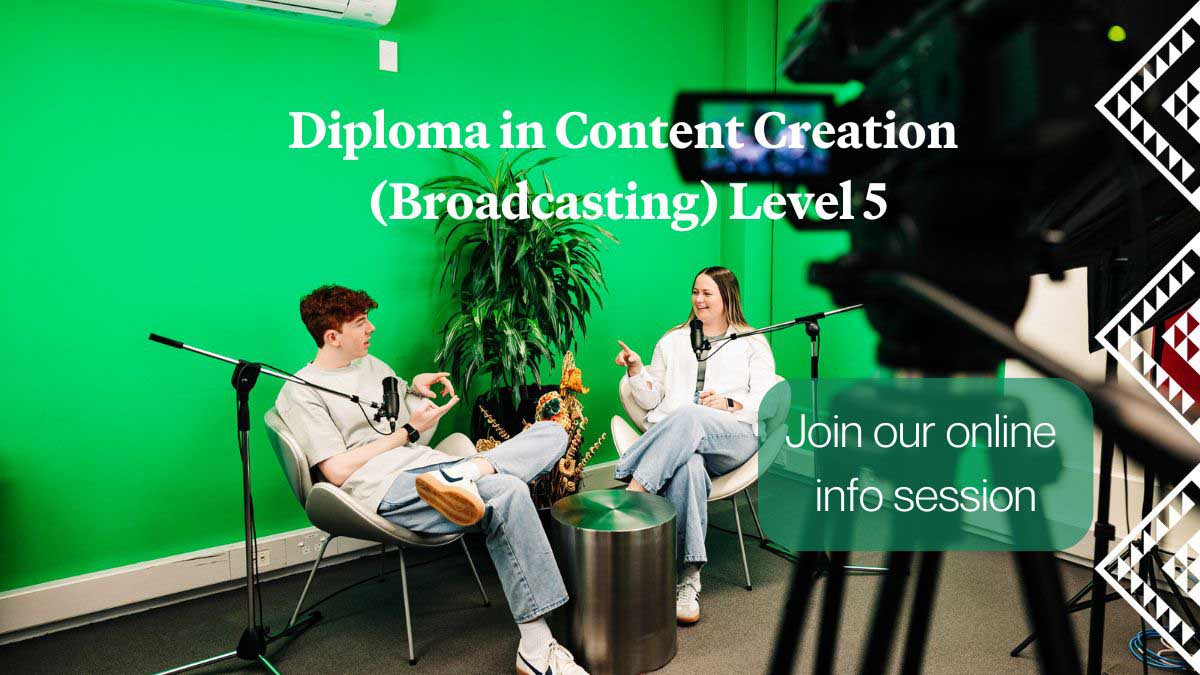 Diploma in Content Creation (Broadcasting) Level 5

Join our online info session